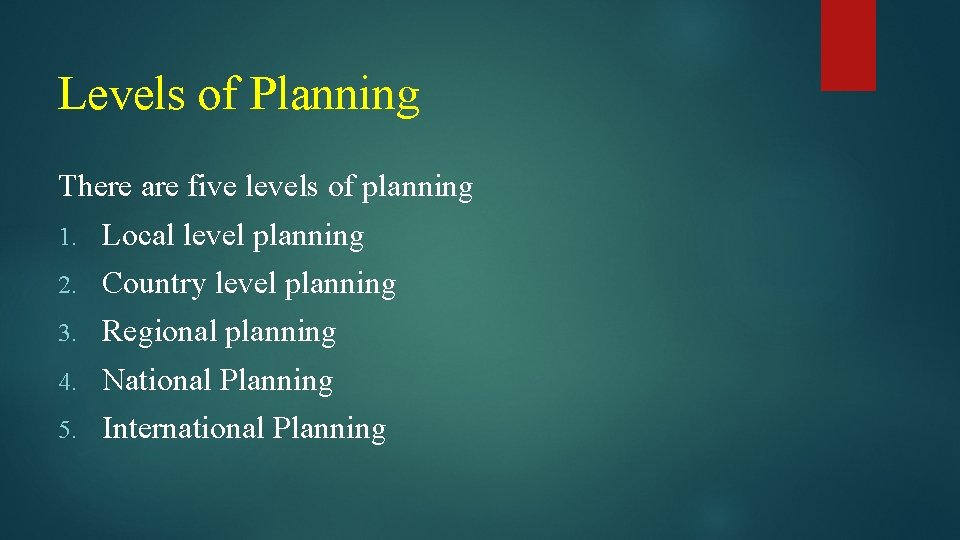 Levels of Planning

There are five levels of planning

1. Local level planning
2. Country level planning
3. Regional planning
4. National Planning
5. International Planning